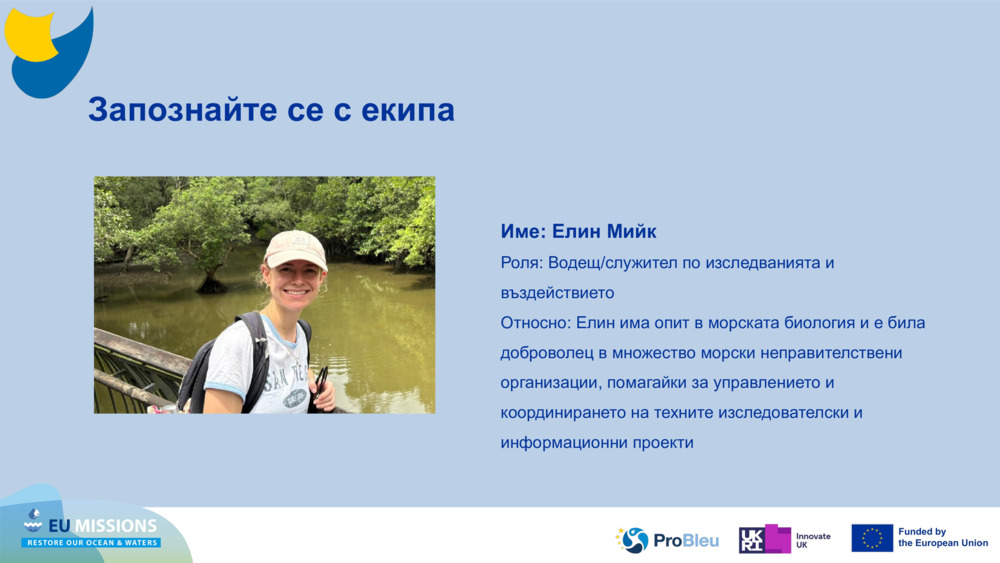 Запознайте се с екипа

Име: Елин Мийк

Роля: Водещ/служител по изследванията и въздействието

Относно: Елин има опит в морската биология и е била доброволец в множество морски неправителствени организации, помагайки за управлението и координирането на техните изследователски и информационни проекти

EU MISSIONS
RESTORE OUR OCEAN & WATERS

ProBleu

UKRI Innovate UK

Funded by the European Union